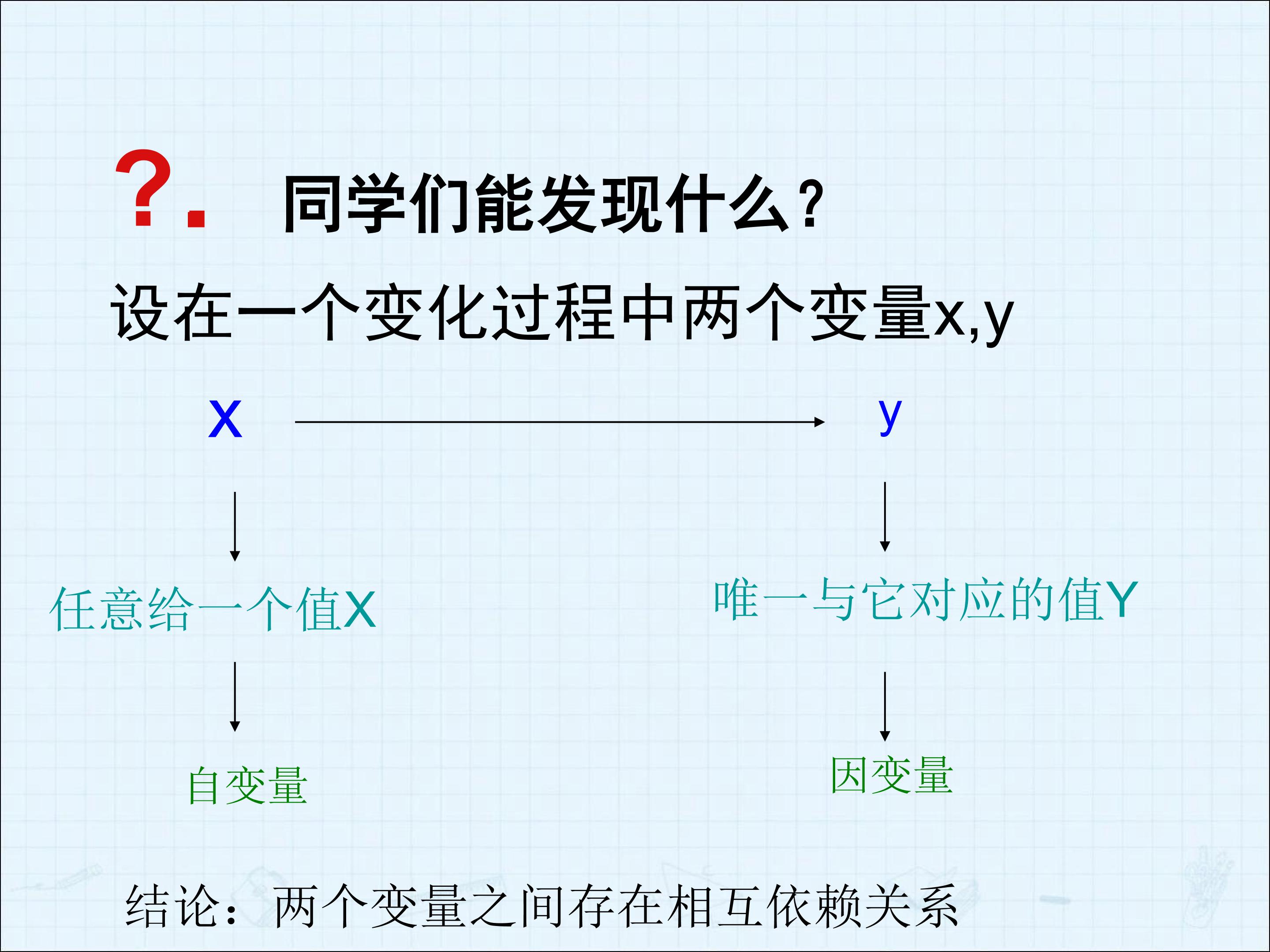 ?. 同学们能发现什么？

设在一个变化过程中两个变量x,y

x

y

任意给一个值X

唯一与它对应的值Y

自变量

因变量

结论：两个变量之间存在相互依赖关系